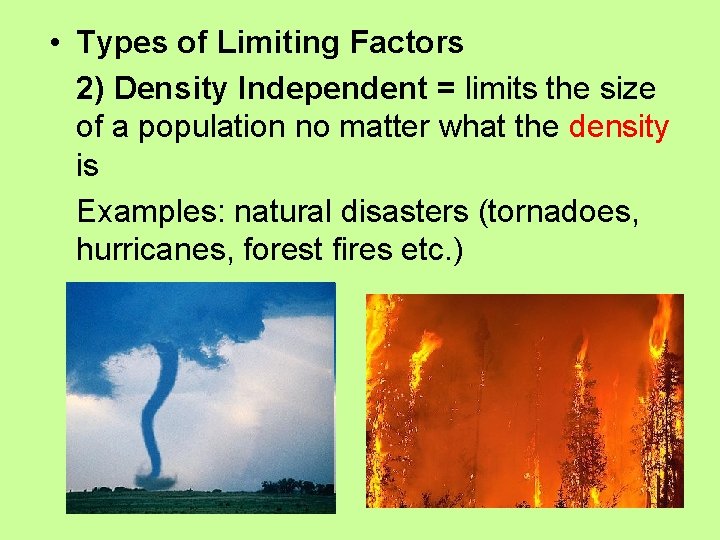 • Types of Limiting Factors

2) Density Independent = limits the size of a population no matter what the density is

Examples: natural disasters (tornadoes, hurricanes, forest fires etc.)